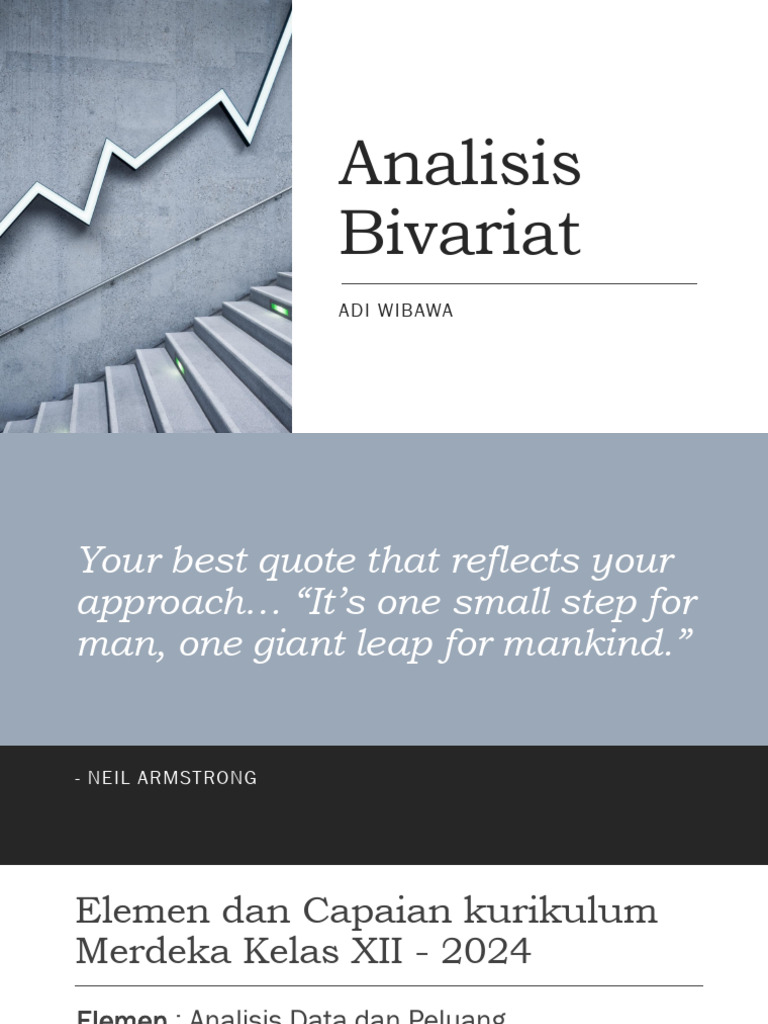 Analisis Bivariat

ADI WIBAWA

Your best quote that reflects your approach… “It’s one small step for man, one giant leap for mankind.”

- NEIL ARMSTRONG

Elemen dan Capaian kurikulum Merdeka Kelas XII - 2024

Elemen : Analisis Data dan Peluang